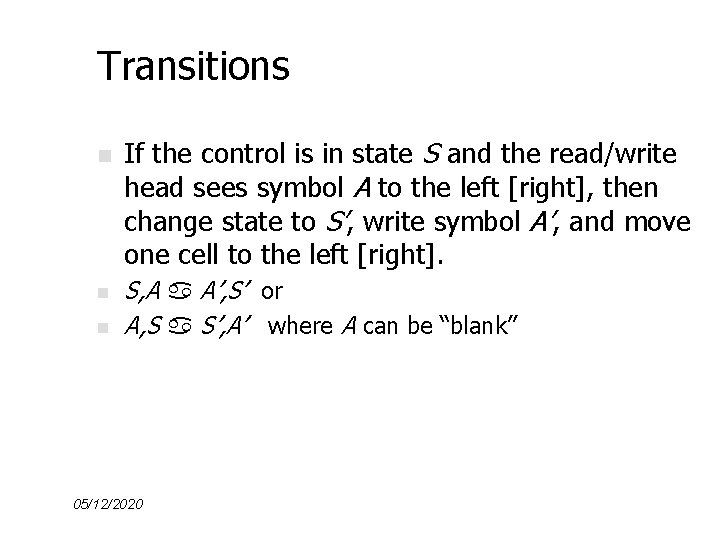 Transitions

• If the control is in state S and the read/write head sees symbol A to the left [right], then change state to S', write symbol A', and move one cell to the left [right].
• S,A ♋ A',S' or
• A,S ♋ S',A' where A can be "blank"

05/12/2020